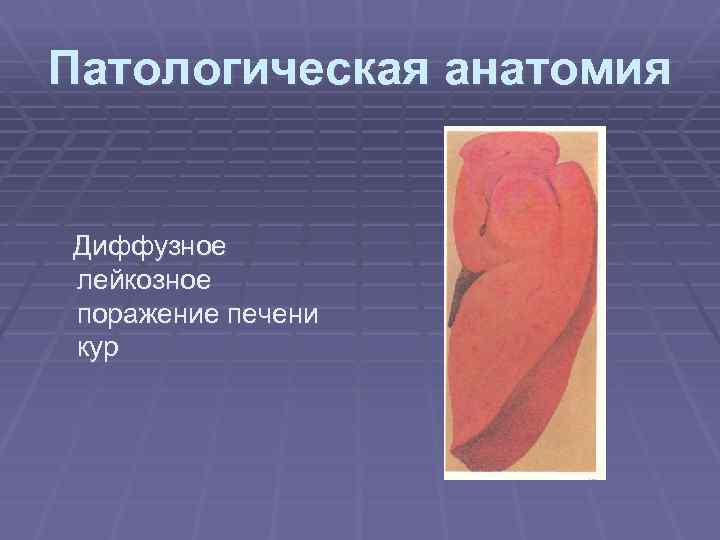 Патологическая анатомия

Диффузное лейкозное поражение печени кур